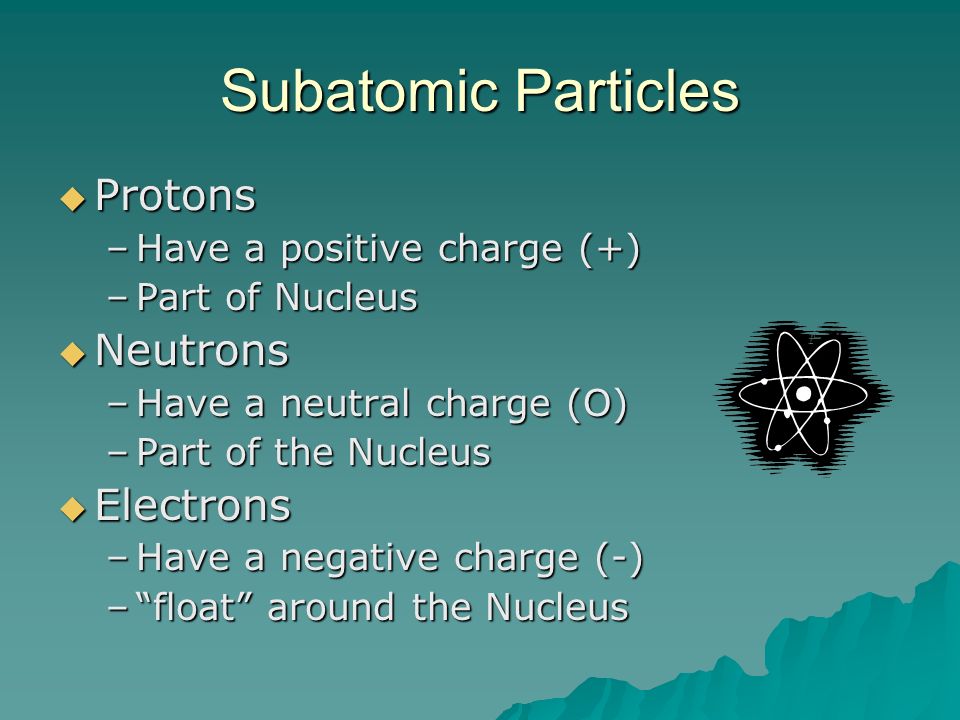 Subatomic Particles

◆ Protons
– Have a positive charge (+)
– Part of Nucleus

◆ Neutrons
– Have a neutral charge (O)
– Part of the Nucleus

◆ Electrons
– Have a negative charge (-)
– “float” around the Nucleus